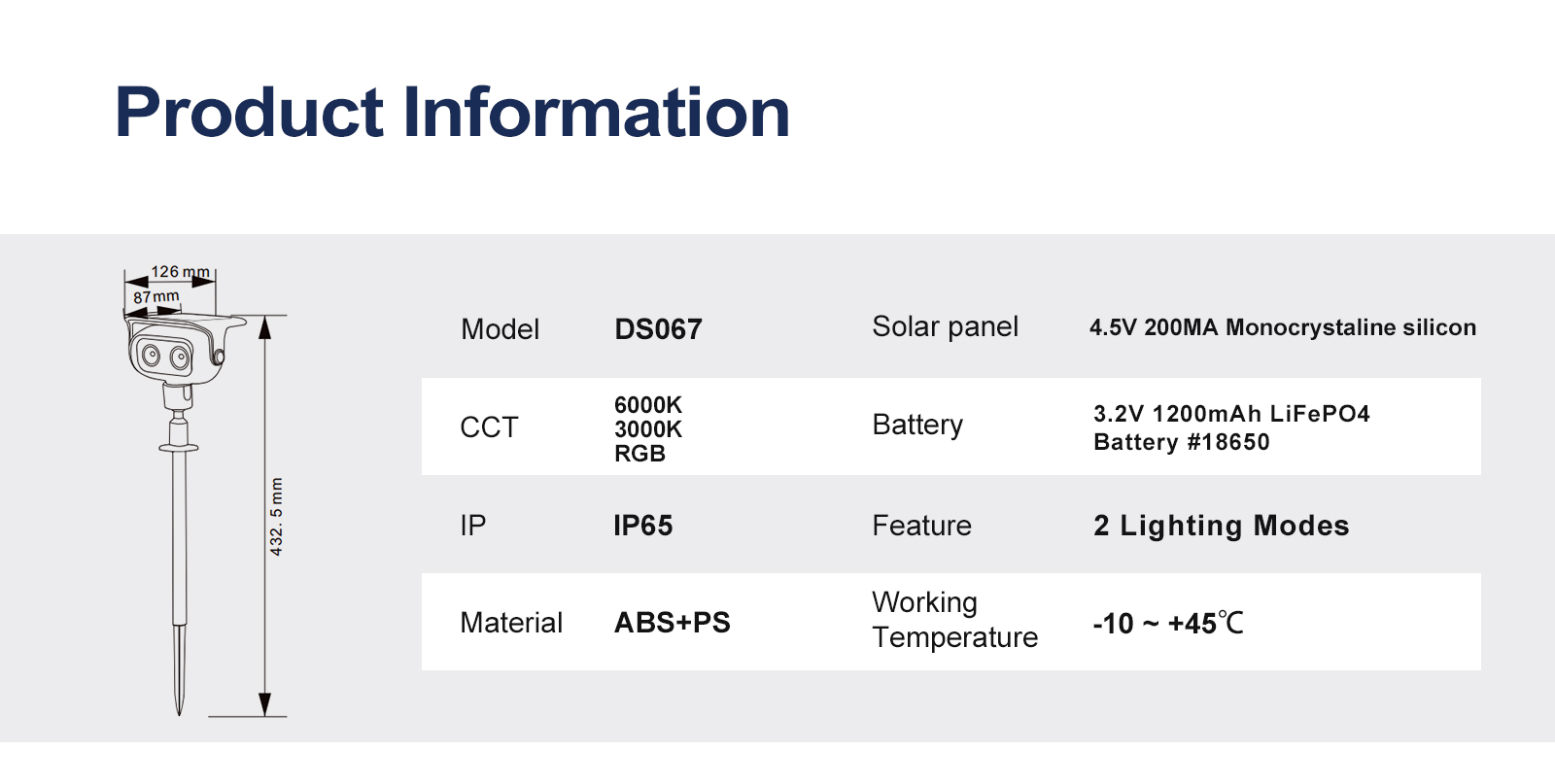 Product Information

126 mm
87 mm
432. 5 mm

| Model | DS067 | Solar panel | 4.5V 200MA Monocrystaline silicon |
|---|---|---|---|
| CCT | 6000K 3000K RGB | Battery | 3.2V 1200mAh LiFePO4 Battery #18650 |
| IP | IP65 | Feature | 2 Lighting Modes |
| Material | ABS+PS | Working Temperature | -10 ~ +45℃ |